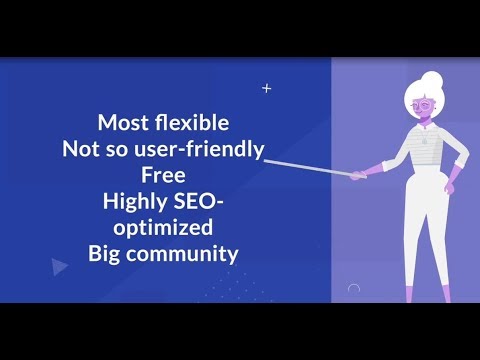 Most flexible
Not so user-friendly
Free
Highly SEO-optimized
Big community